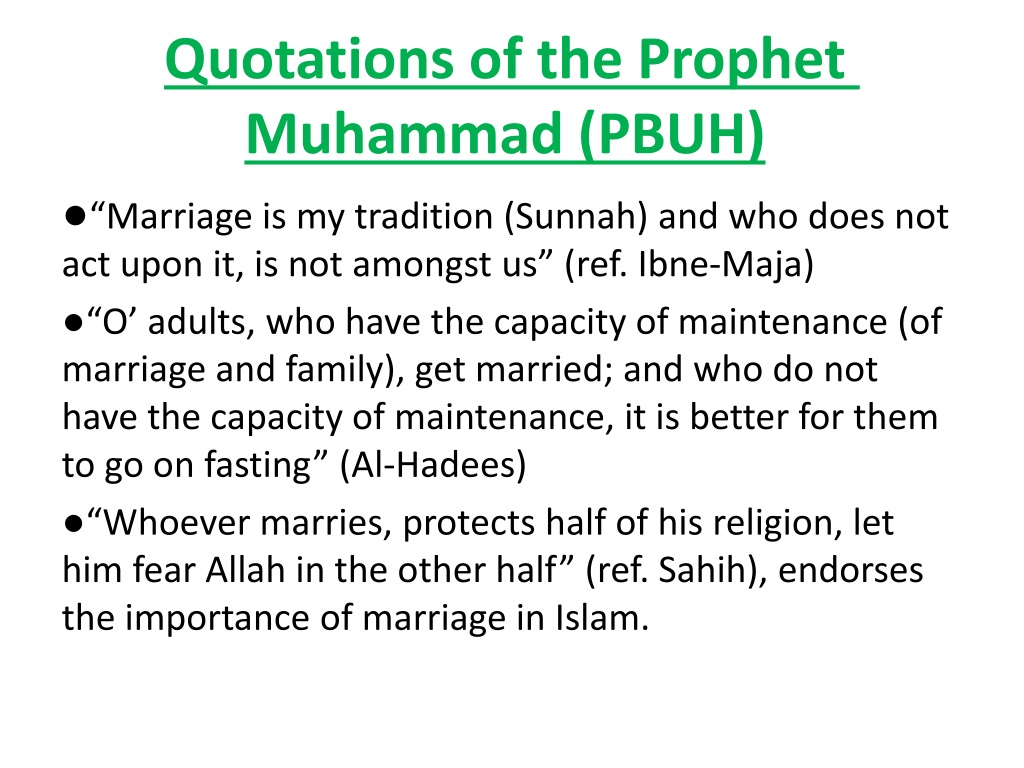 Quotations of the Prophet Muhammad (PBUH)

●“Marriage is my tradition (Sunnah) and who does not act upon it, is not amongst us” (ref. Ibne-Maja)

●“O’ adults, who have the capacity of maintenance (of marriage and family), get married; and who do not have the capacity of maintenance, it is better for them to go on fasting” (Al-Hadees)

●“Whoever marries, protects half of his religion, let him fear Allah in the other half” (ref. Sahih), endorses the importance of marriage in Islam.